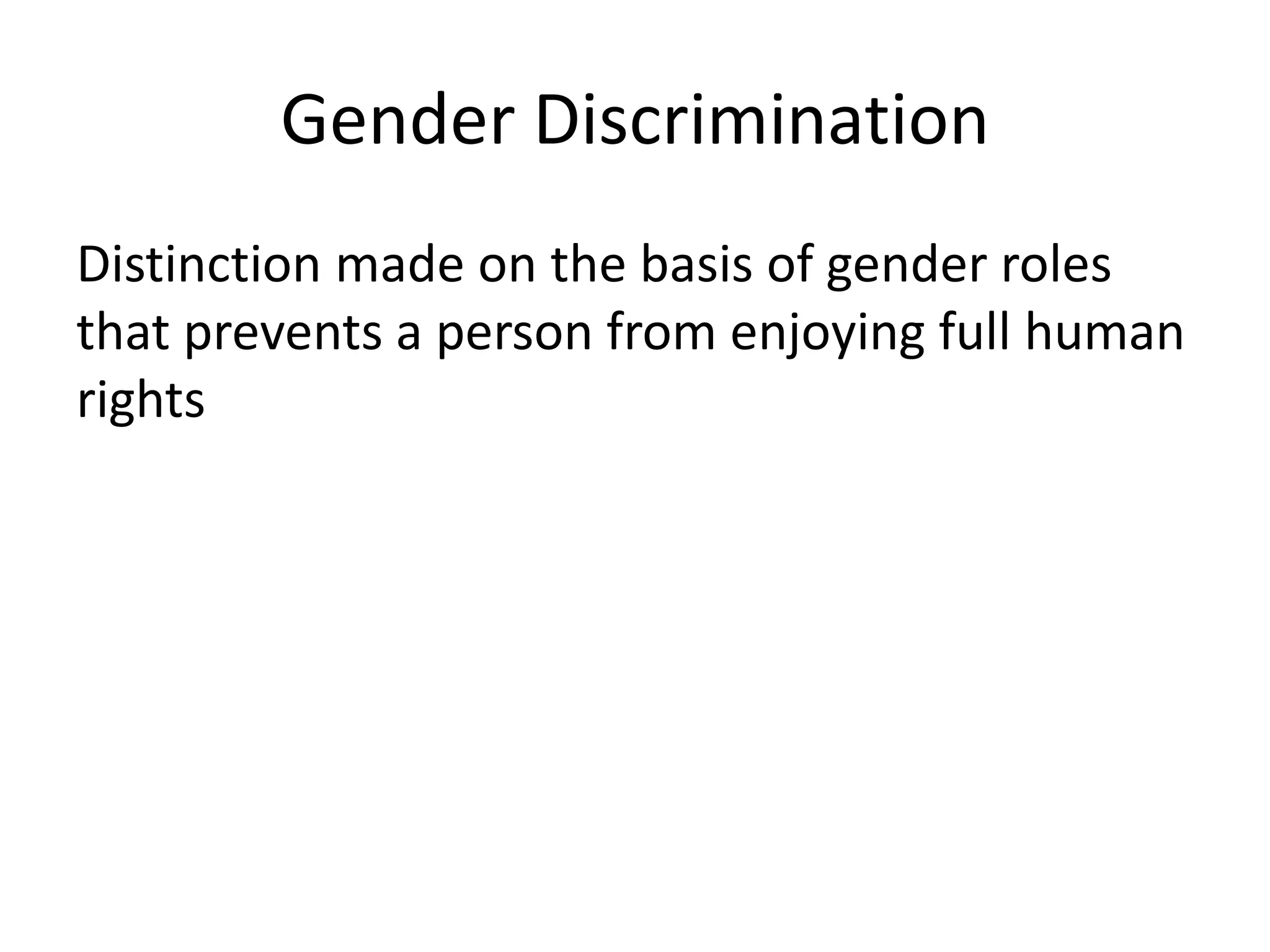 Gender Discrimination

Distinction made on the basis of gender roles that prevents a person from enjoying full human rights